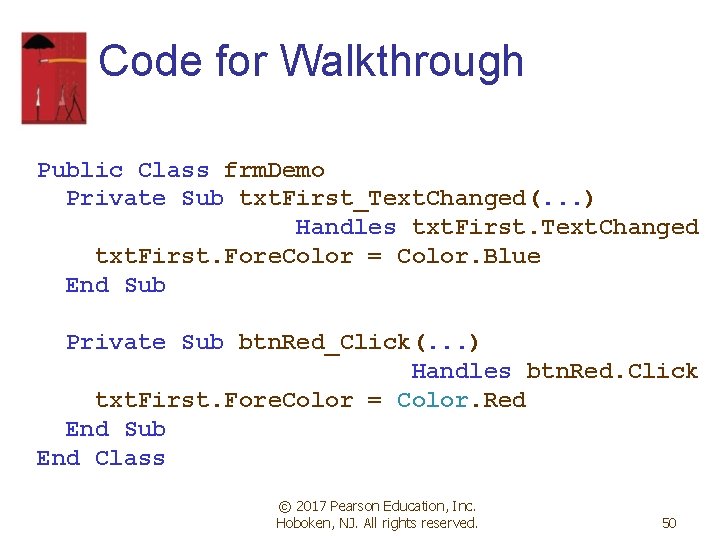 Code for Walkthrough

Public Class frmDemo
  Private Sub txtFirst_TextChanged(...)
                Handles txtFirst.TextChanged
    txtFirst.ForeColor = Color.Blue
  End Sub

  Private Sub btnRed_Click(...)
                    Handles btnRed.Click
    txtFirst.ForeColor = Color.Red
  End Sub
End Class

© 2017 Pearson Education, Inc. Hoboken, NJ. All rights reserved.

50